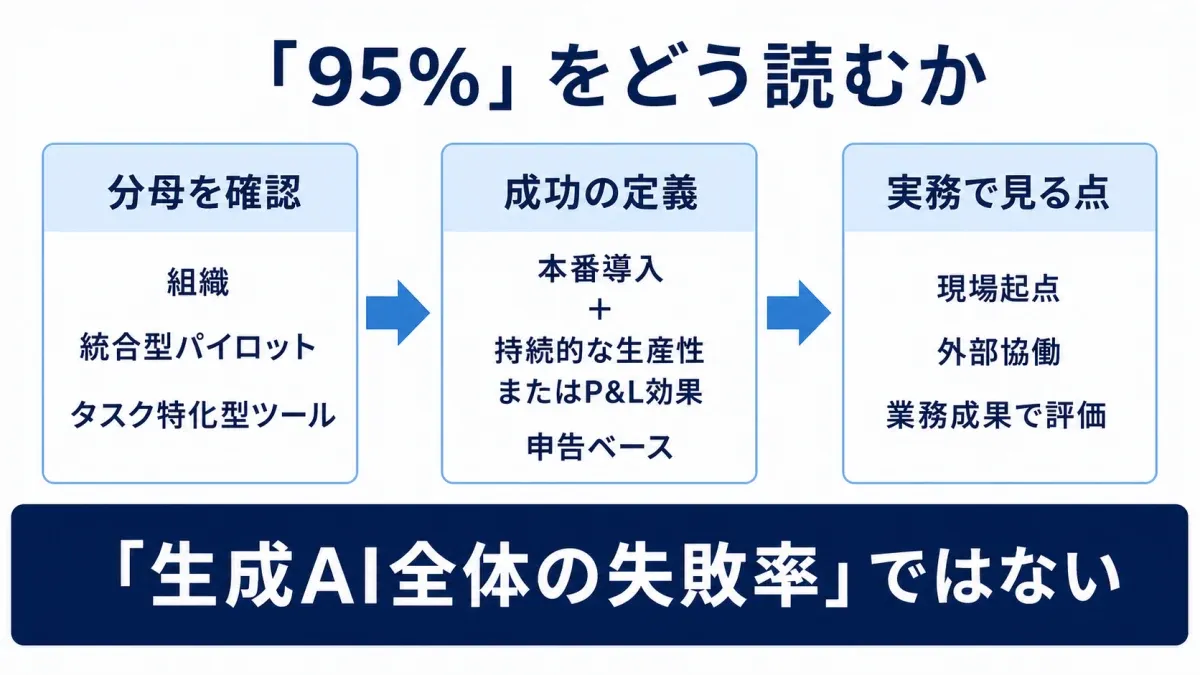 「95%」をどう読むか

分母を確認

組織

統合型パイロット

タスク特化型ツール

成功の定義

本番導入
+
持続的な生産性
またはP&L効果

申告ベース

実務で見る点

現場起点

外部協働

業務成果で評価

「生成AI全体の失敗率」ではない